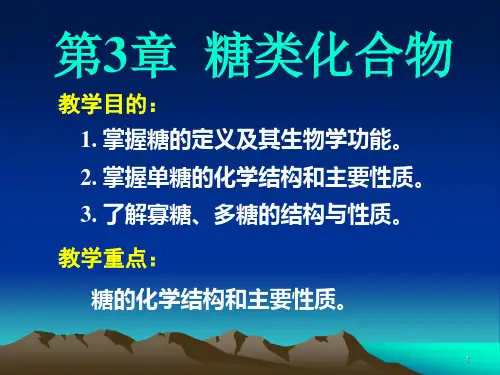 第3章 糖类化合物

教学目的：

1. 掌握糖的定义及其生物学功能。

2. 掌握单糖的化学结构和主要性质。

3. 了解寡糖、多糖的结构与性质。

教学重点：

糖的化学结构和主要性质。

1